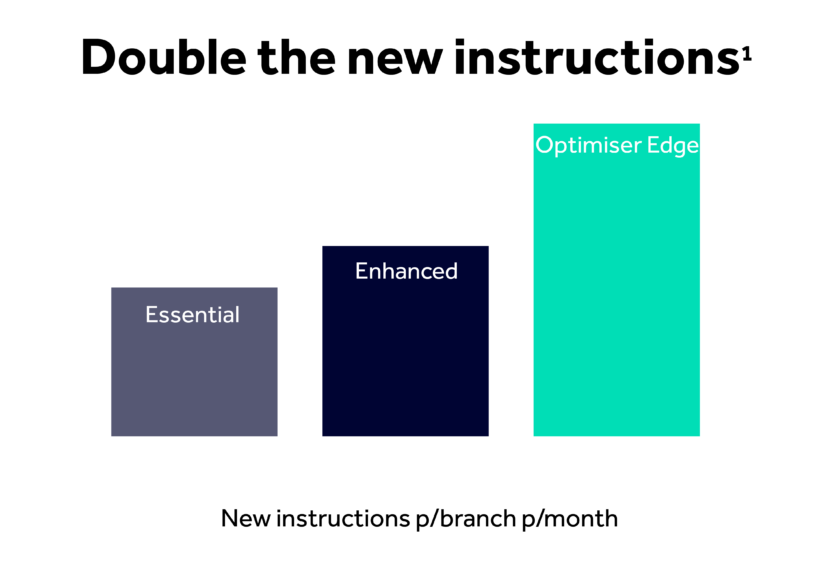 Double the new instructions$^1$

Essential

Enhanced

Optimiser Edge

New instructions p/branch p/month